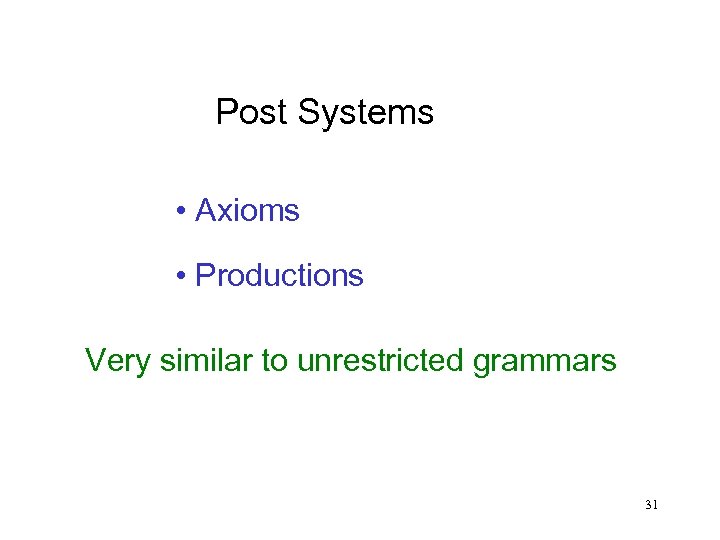 Post Systems

• Axioms

• Productions

Very similar to unrestricted grammars

31